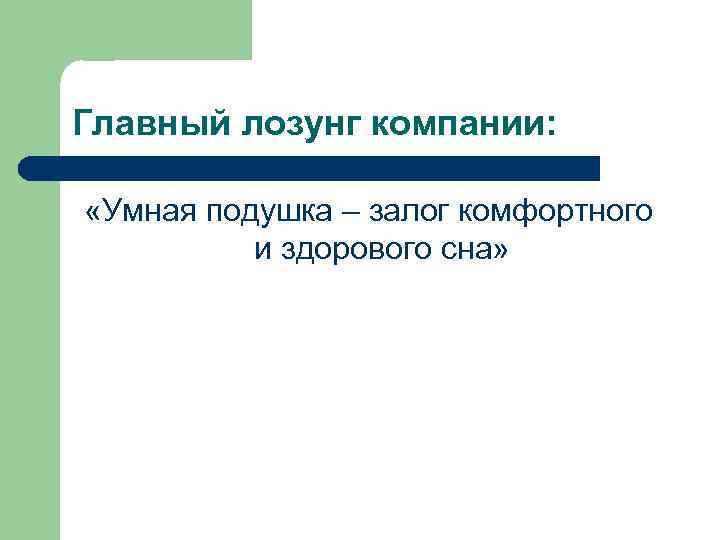 Главный лозунг компании:

«Умная подушка – залог комфортного и здорового сна»